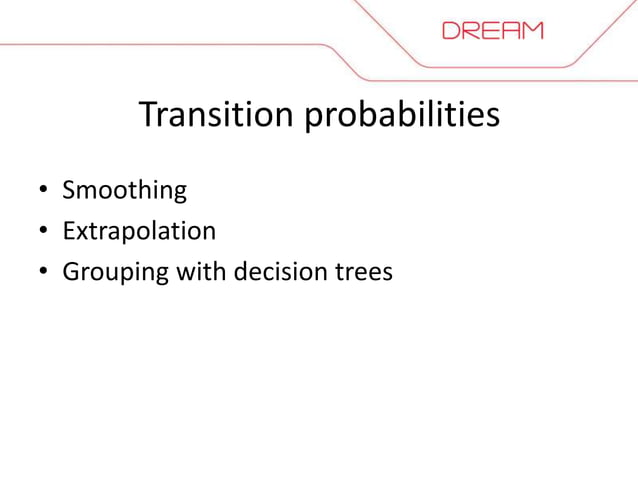 DREAM

Transition probabilities

• Smoothing
• Extrapolation
• Grouping with decision trees